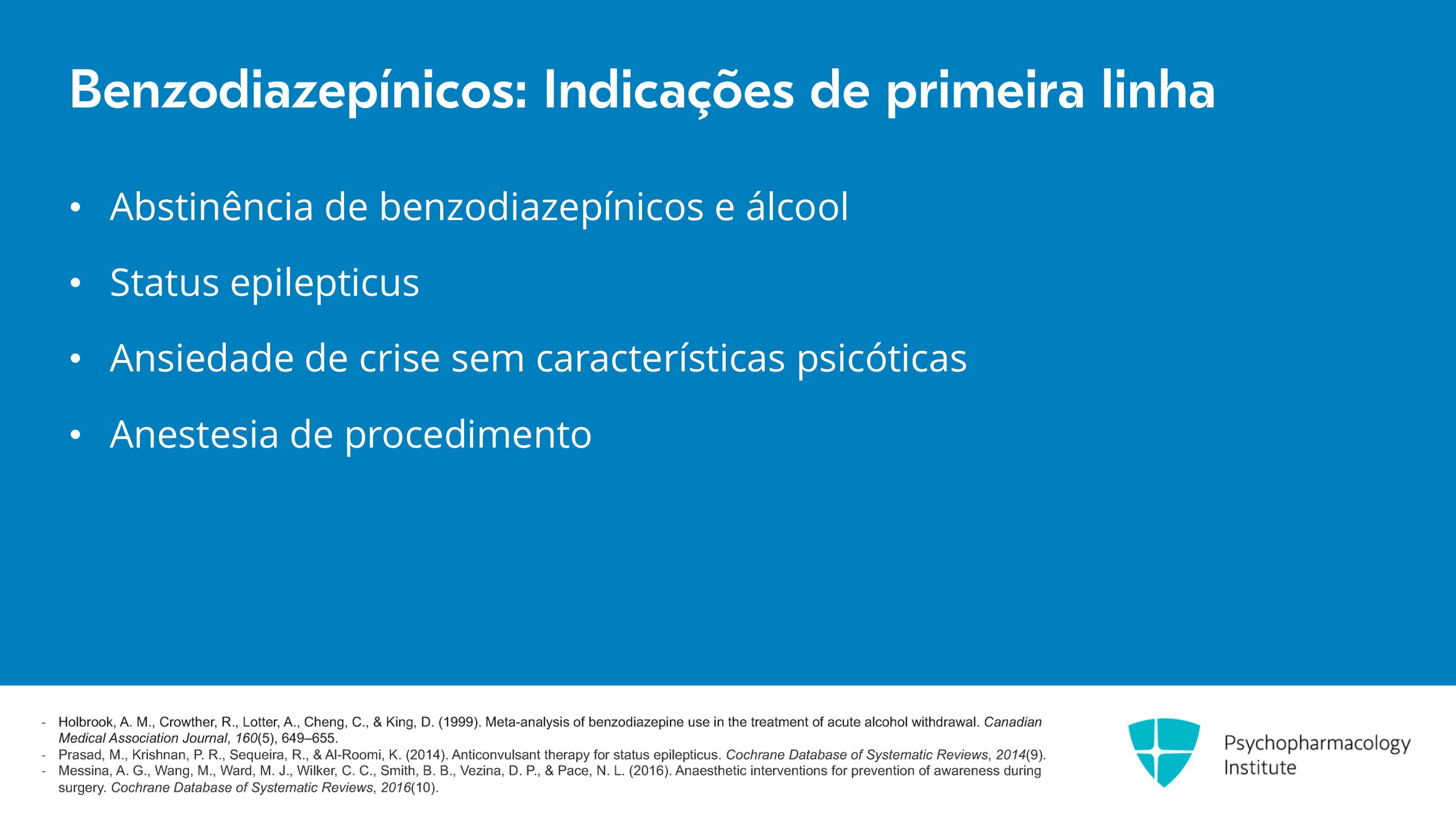 Benzodiazepínicos: Indicações de primeira linha

• Abstinência de benzodiazepínicos e álcool

• Status epilepticus

• Ansiedade de crise sem características psicóticas

• Anestesia de procedimento

- Holbrook, A. M., Crowther, R., Lotter, A., Cheng, C., & King, D. (1999). Meta-analysis of benzodiazepine use in the treatment of acute alcohol withdrawal. Canadian Medical Association Journal, 160(5), 649–655.
- Prasad, M., Krishnan, P. R., Sequeira, R., & Al-Roomi, K. (2014). Anticonvulsant therapy for status epilepticus. Cochrane Database of Systematic Reviews, 2014(9).
- Messina, A. G., Wang, M., Ward, M. J., Wilker, C. C., Smith, B. B., Vezina, D. P., & Pace, N. L. (2016). Anaesthetic interventions for prevention of awareness during surgery. Cochrane Database of Systematic Reviews, 2016(10).

Psychopharmacology
Institute